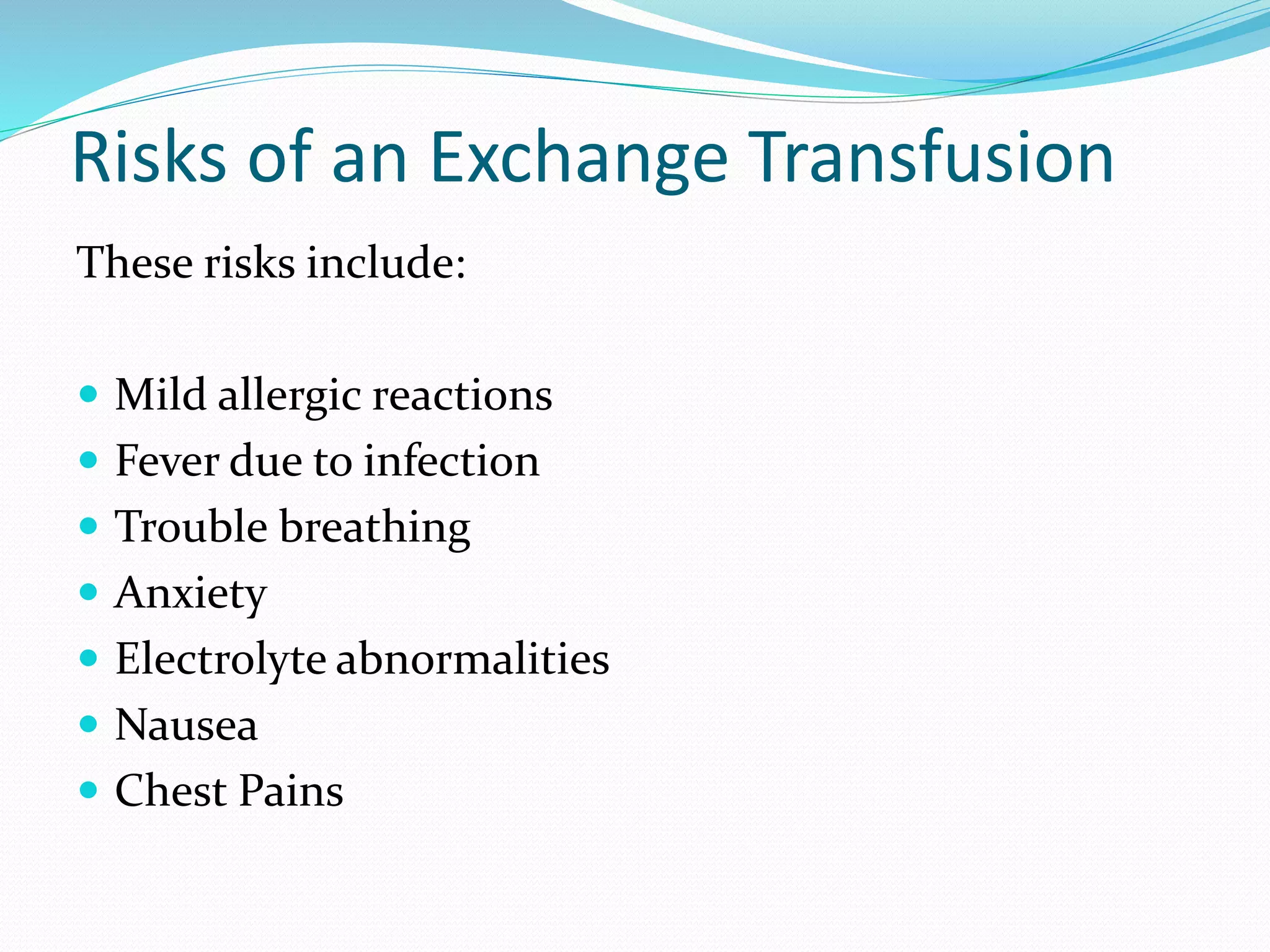 Risks of an Exchange Transfusion

These risks include:

- Mild allergic reactions
- Fever due to infection
- Trouble breathing
- Anxiety
- Electrolyte abnormalities
- Nausea
- Chest Pains